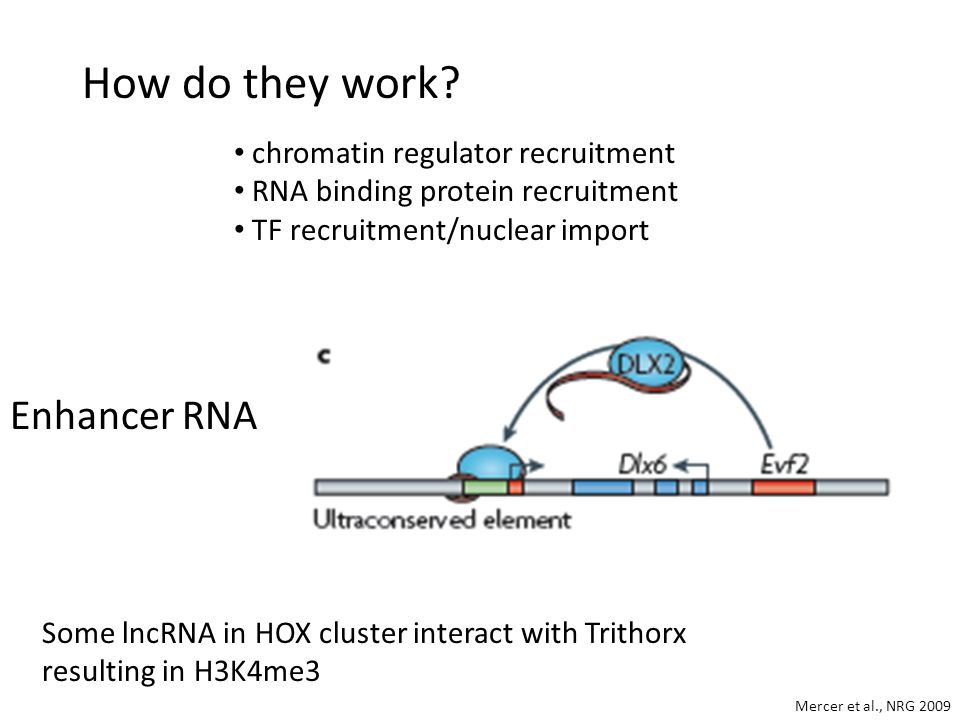 How do they work?

• chromatin regulator recruitment
• RNA binding protein recruitment
• TF recruitment/nuclear import

Enhancer RNA

c

DLX2

Dlx6

Evf2

Ultraconserved element

Some lncRNA in HOX cluster interact with Trithorx resulting in H3K4me3

Mercer et al., NRG 2009